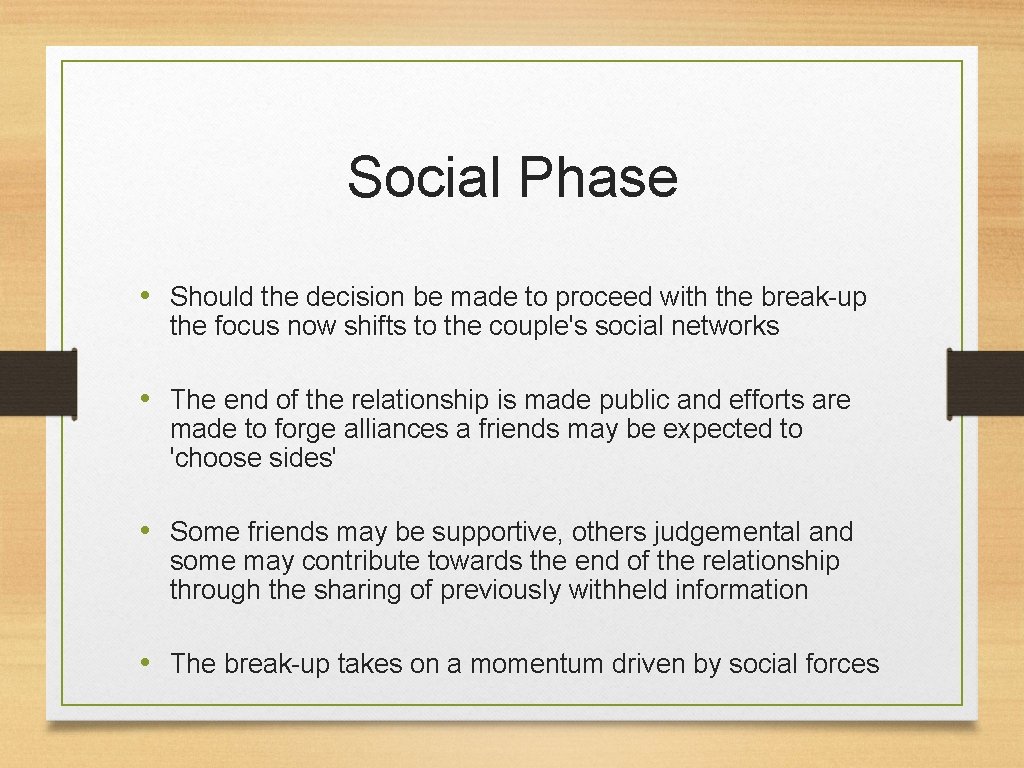 Social Phase

• Should the decision be made to proceed with the break-up the focus now shifts to the couple's social networks

• The end of the relationship is made public and efforts are made to forge alliances a friends may be expected to 'choose sides'

• Some friends may be supportive, others judgemental and some may contribute towards the end of the relationship through the sharing of previously withheld information

• The break-up takes on a momentum driven by social forces